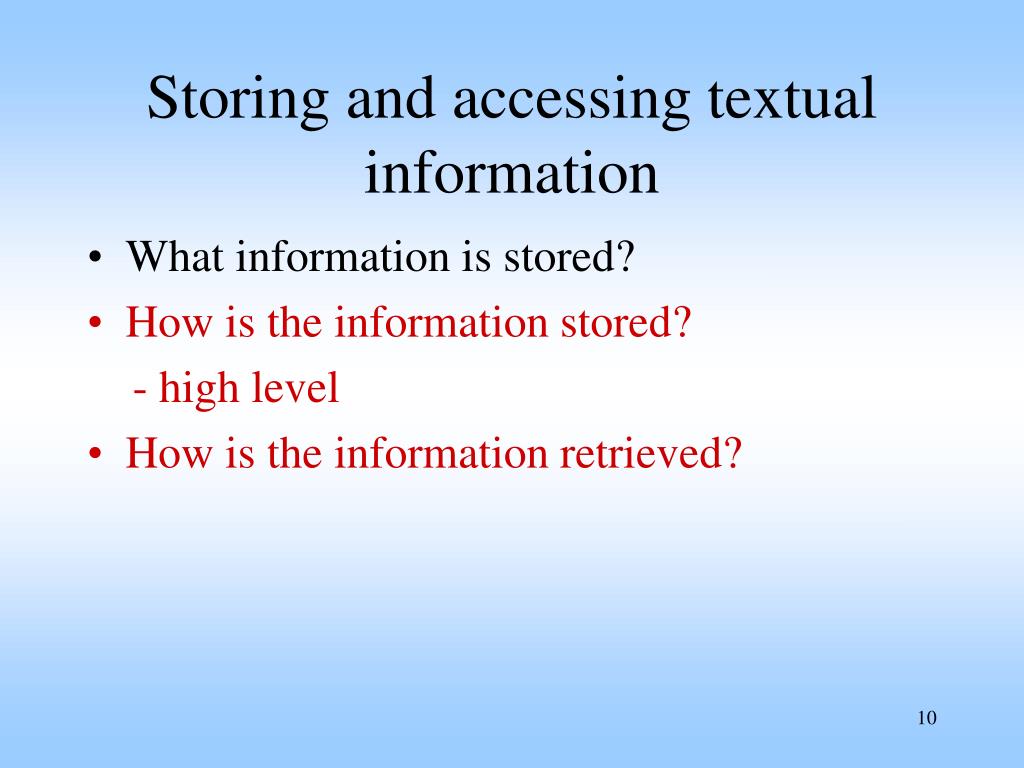 Storing and accessing textual information

• What information is stored?
• How is the information stored?
  - high level
• How is the information retrieved?

10